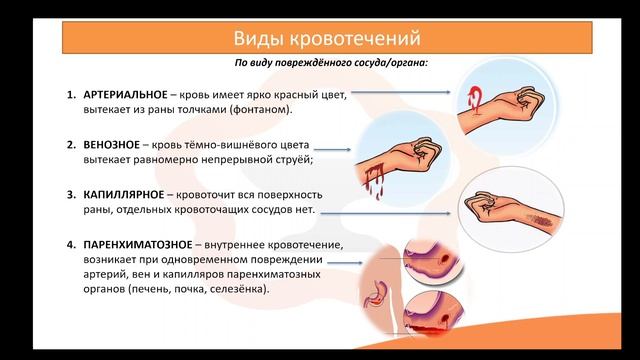 Виды кровотечений

По виду повреждённого сосуда/органа:

1. АРТЕРИАЛЬНОЕ – кровь имеет ярко красный цвет, вытекает из раны толчками (фонтаном).

2. ВЕНОЗНОЕ – кровь тёмно-вишнёвого цвета вытекает равномерно непрерывной струёй;

3. КАПИЛЛЯРНОЕ – кровоточит вся поверхность раны, отдельных кровоточащих сосудов нет.

4. ПАРЕНХИМАТОЗНОЕ – внутреннее кровотечение, возникает при одновременном повреждении артерий, вен и капилляров паренхиматозных органов (печень, почка, селезёнка).